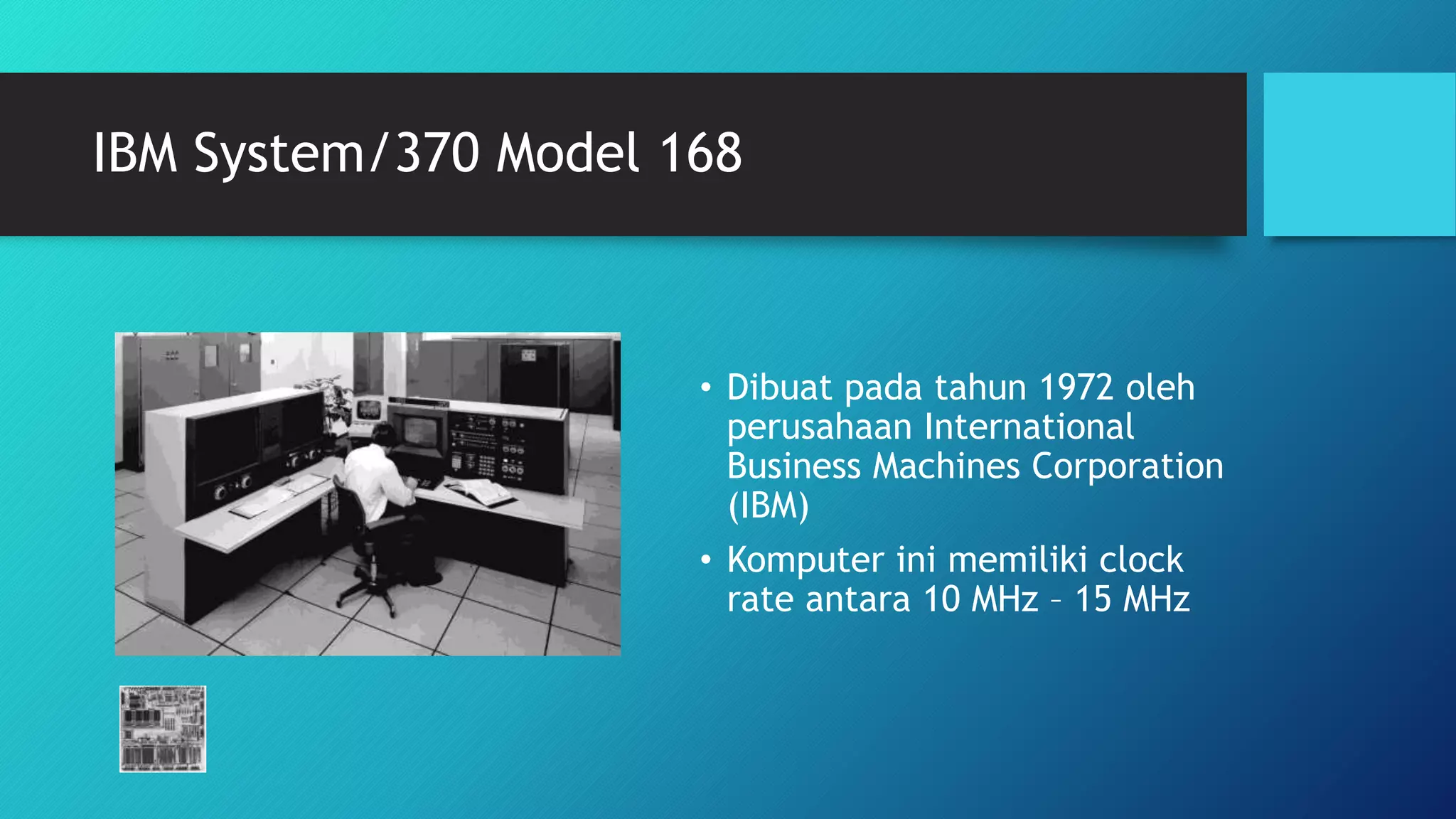 IBM System/370 Model 168

• Dibuat pada tahun 1972 oleh perusahaan International Business Machines Corporation (IBM)

• Komputer ini memiliki clock rate antara 10 MHz – 15 MHz